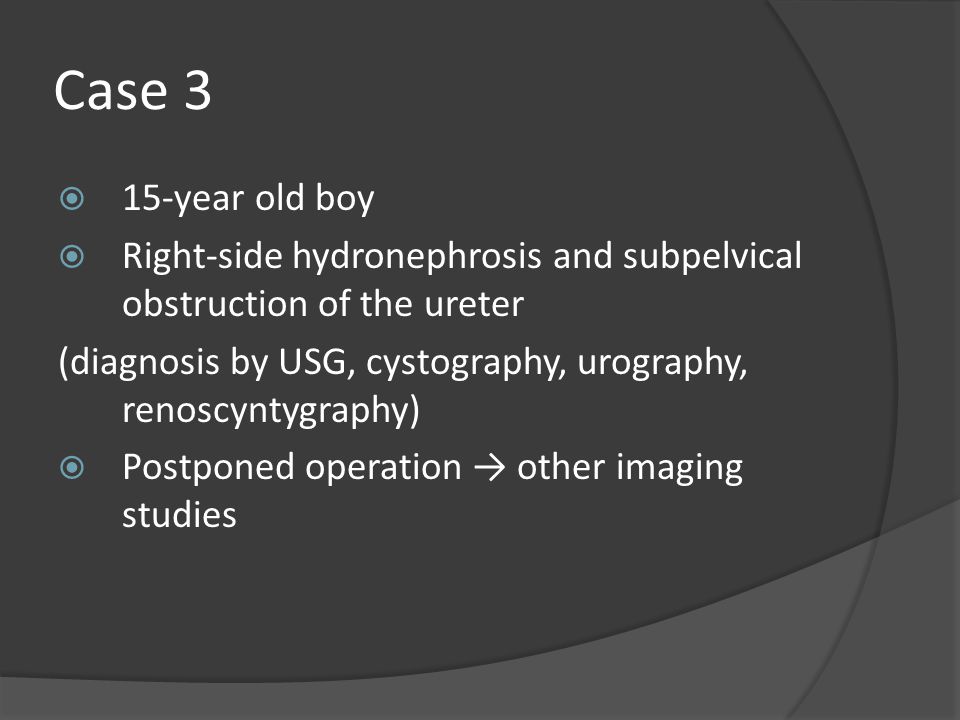 Case 3

15-year old boy

Right-side hydronephrosis and subpelvical obstruction of the ureter

(diagnosis by USG, cystography, urography, renoscyntygraphy)

Postponed operation → other imaging studies